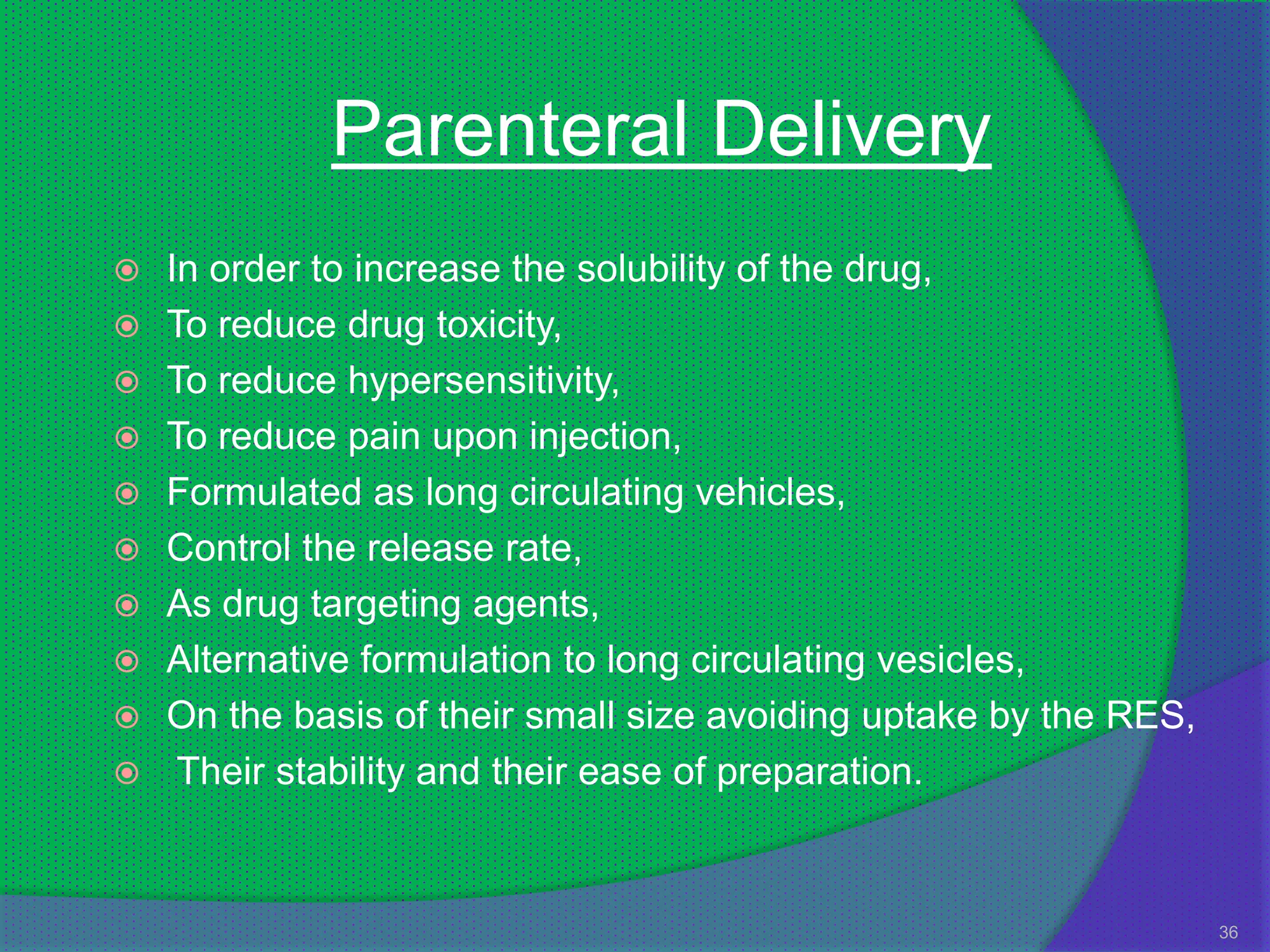 Parenteral Delivery

In order to increase the solubility of the drug,
To reduce drug toxicity,
To reduce hypersensitivity,
To reduce pain upon injection,
Formulated as long circulating vehicles,
Control the release rate,
As drug targeting agents,
Alternative formulation to long circulating vesicles,
On the basis of their small size avoiding uptake by the RES,
Their stability and their ease of preparation.

36